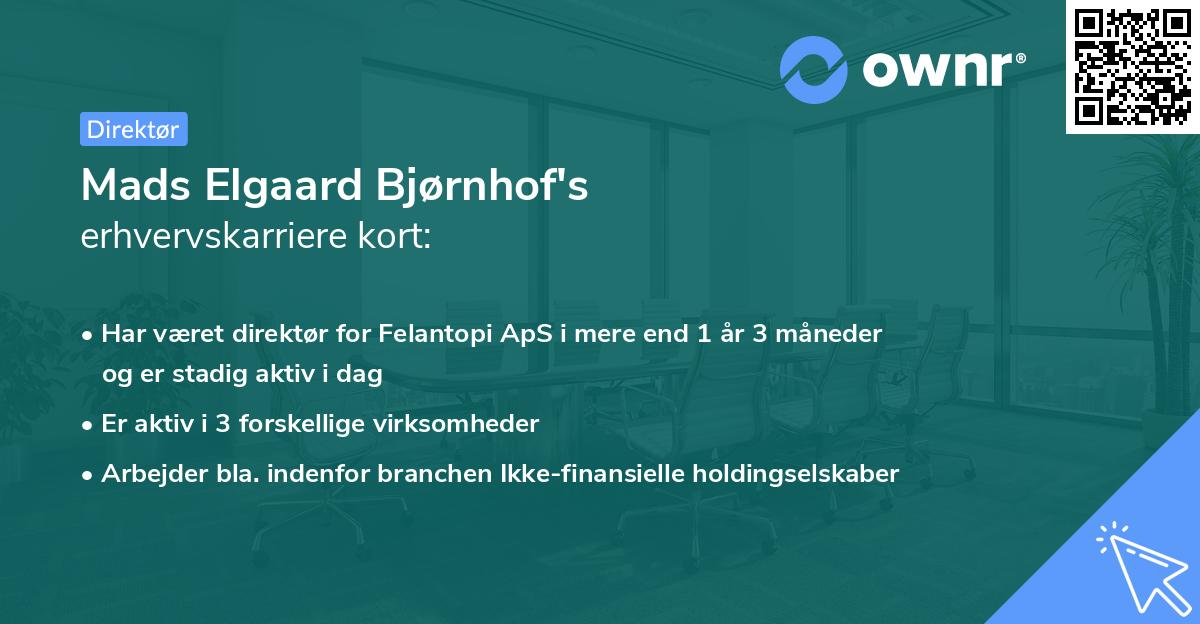 ownr®

Direktør

Mads Elgaard Bjørnhof's
erhvervskarriere kort:

• Har været direktør for Felantopi ApS i mere end 1 år 3 måneder og er stadig aktiv i dag
• Er aktiv i 3 forskellige virksomheder
• Arbejder bla. indenfor branchen Ikke-finansielle holdingselskaber